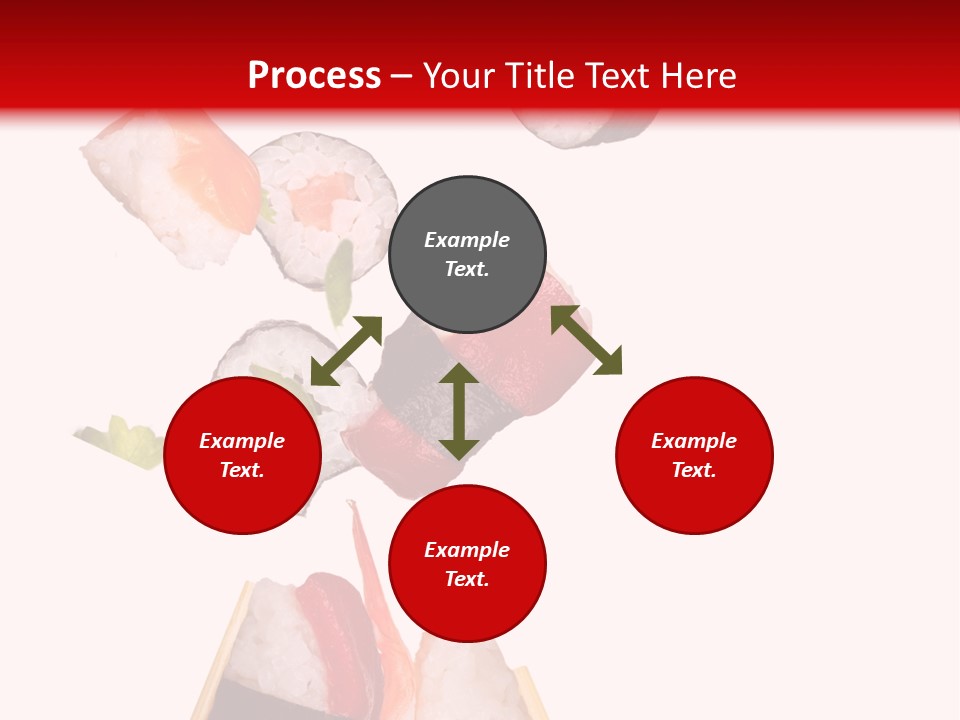 Process – Your Title Text Here

Example Text.

Example Text.

Example Text.

Example Text.